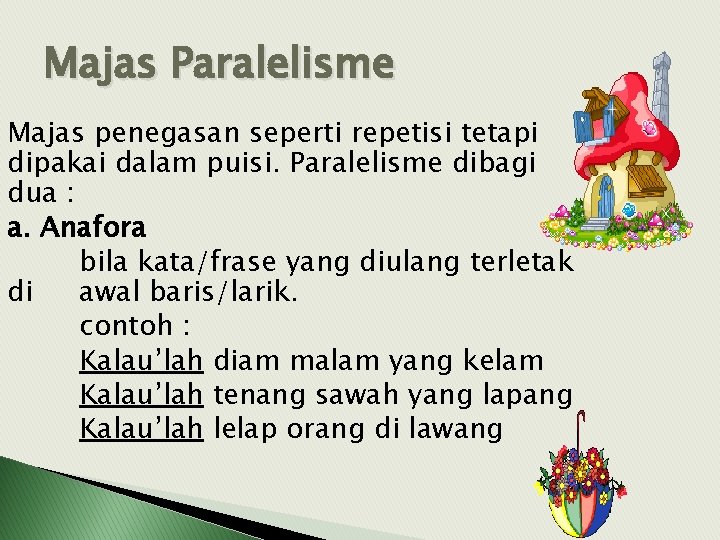 Majas Paralelisme

Majas penegasan seperti repetisi tetapi dipakai dalam puisi. Paralelisme dibagi dua :

a. Anafora

bila kata/frase yang diulang terletak di awal baris/larik.

contoh :

Kalau'lah diam malam yang kelam
Kalau'lah tenang sawah yang lapang
Kalau'lah lelap orang di lawang